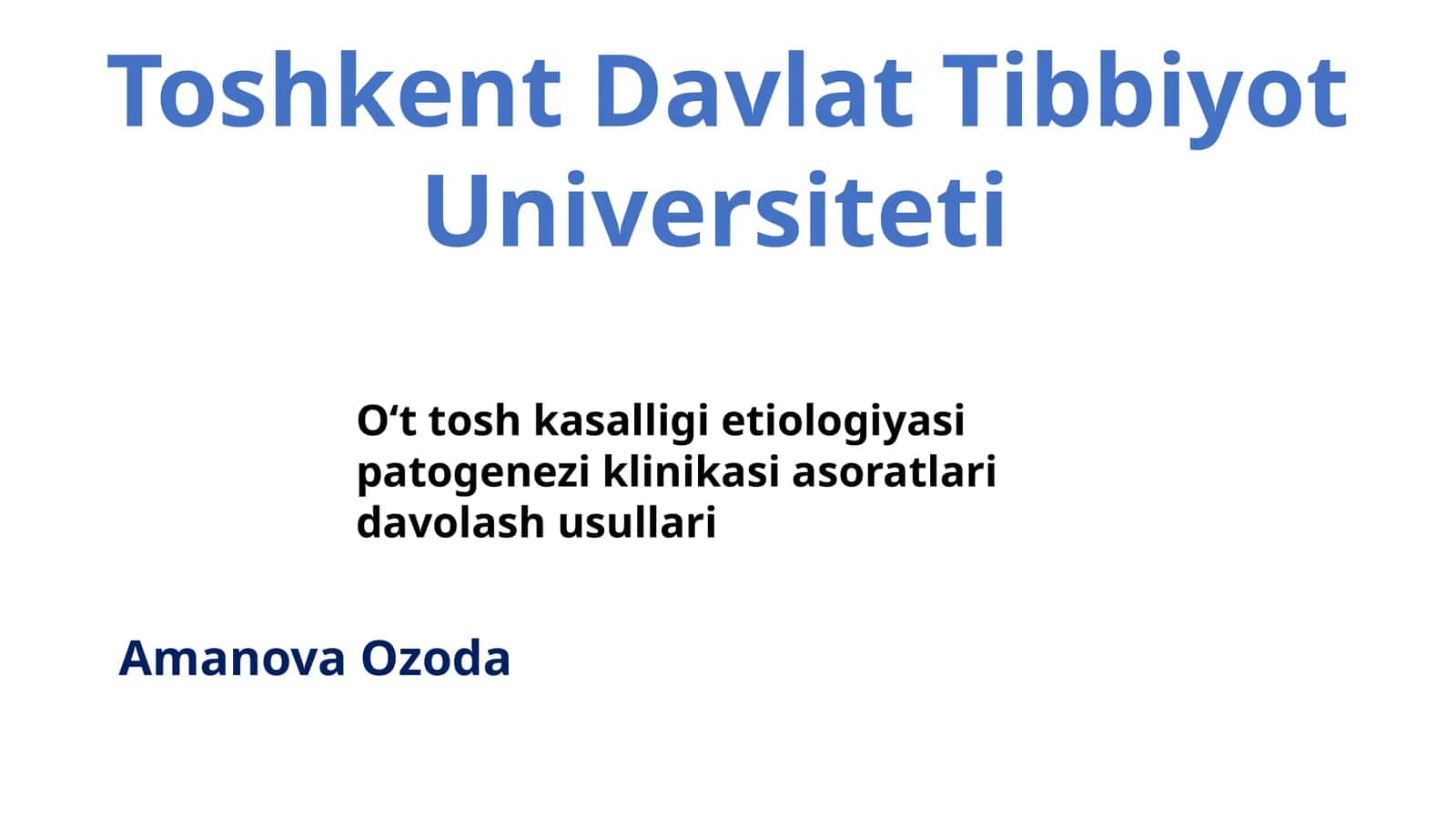 Toshkent Davlat Tibbiyot Universiteti

O‘t tosh kasalligi etiologiyasi patogenezi klinikasi asoratlari davolash usullari

Amanova Ozoda